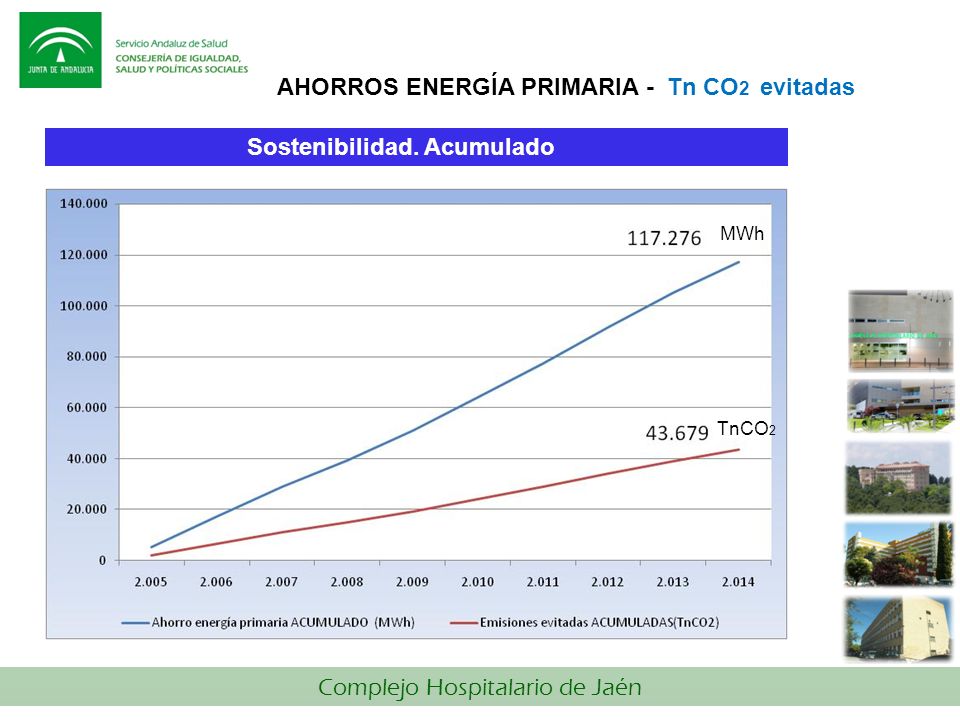 JUNTA DE ANDALUCIA

Servicio Andaluz de Salud
CONSEJERÍA DE IGUALDAD, SALUD Y POLÍTICAS SOCIALES

AHORROS ENERGÍA PRIMARIA - Tn $CO_2$ evitadas

Sostenibilidad. Acumulado

140.000
120.000
100.000
80.000
60.000
40.000
20.000
0

117.276 MWh

43.679 $TnCO_2$

2.005 2.006 2.007 2.008 2.009 2.010 2.011 2.012 2.013 2.014

Ahorro energía primaria ACUMULADO (MWh)
Emisiones evitadas ACUMULADAS(TnCO2)

Complejo Hospitalario de Jaén